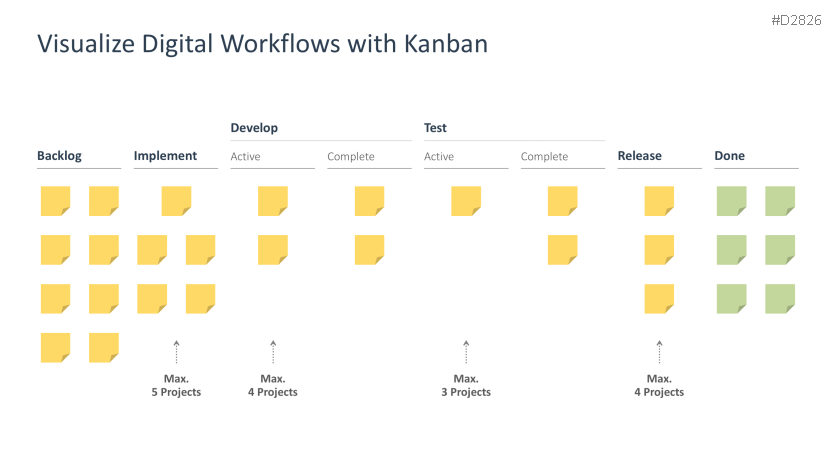 #D2826

Visualize Digital Workflows with Kanban

Backlog

Implement

Develop

Active

Complete

Test

Active

Complete

Release

Done

Max.
5 Projects

Max.
4 Projects

Max.
3 Projects

Max.
4 Projects